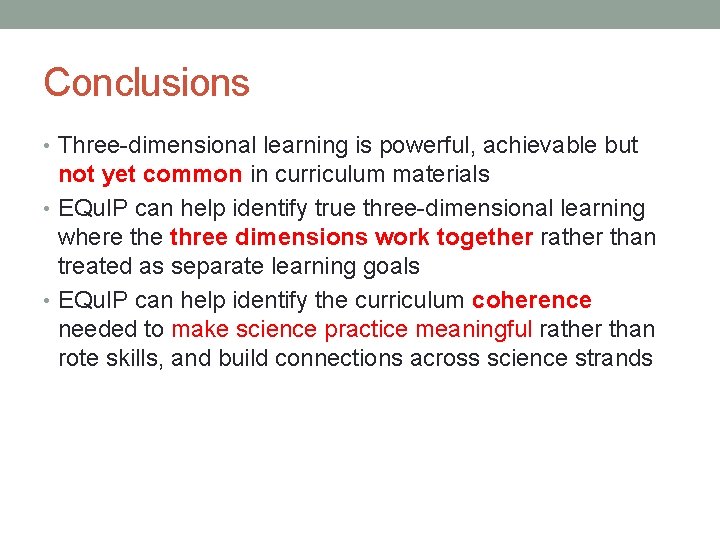 Conclusions

• Three-dimensional learning is powerful, achievable but not yet common in curriculum materials
• EQuIP can help identify true three-dimensional learning where the three dimensions work together rather than treated as separate learning goals
• EQuIP can help identify the curriculum coherence needed to make science practice meaningful rather than rote skills, and build connections across science strands